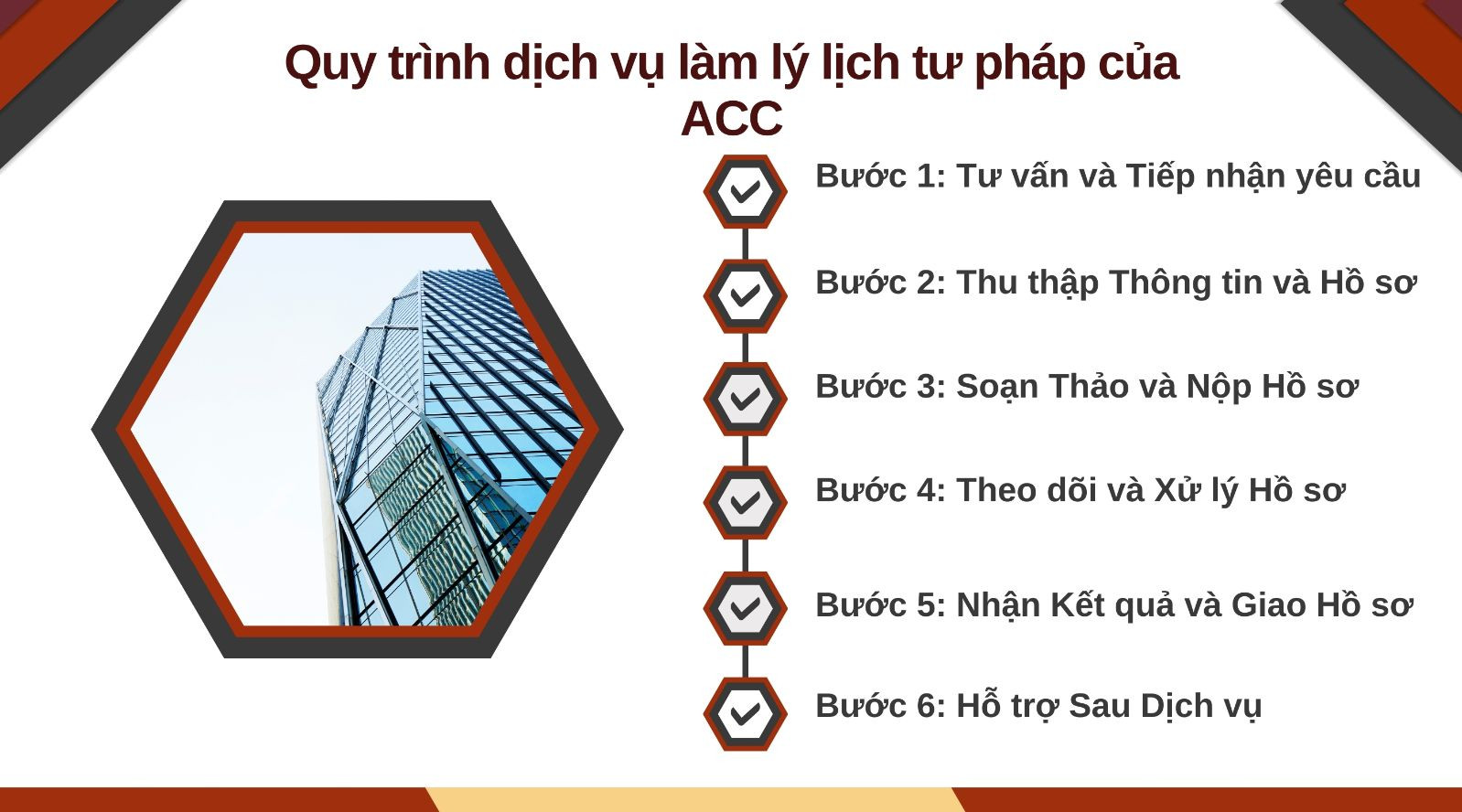 Quy trình dịch vụ làm lý lịch tư pháp của ACC

Bước 1: Tư vấn và Tiếp nhận yêu cầu

Bước 2: Thu thập Thông tin và Hồ sơ

Bước 3: Soạn Thảo và Nộp Hồ sơ

Bước 4: Theo dõi và Xử lý Hồ sơ

Bước 5: Nhận Kết quả và Giao Hồ sơ

Bước 6: Hỗ trợ Sau Dịch vụ